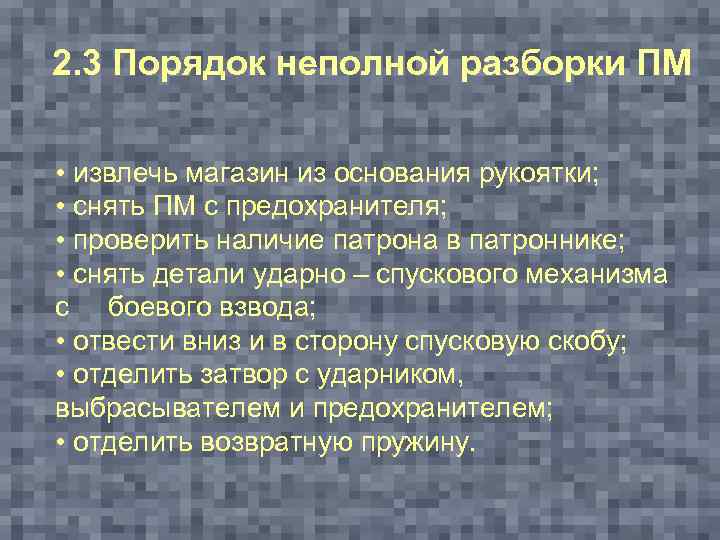 2.3 Порядок неполной разборки ПМ

• извлечь магазин из основания рукоятки;
• снять ПМ с предохранителя;
• проверить наличие патрона в патроннике;
• снять детали ударно – спускового механизма с боевого взвода;
• отвести вниз и в сторону спусковую скобу;
• отделить затвор с ударником, выбрасывателем и предохранителем;
• отделить возвратную пружину.